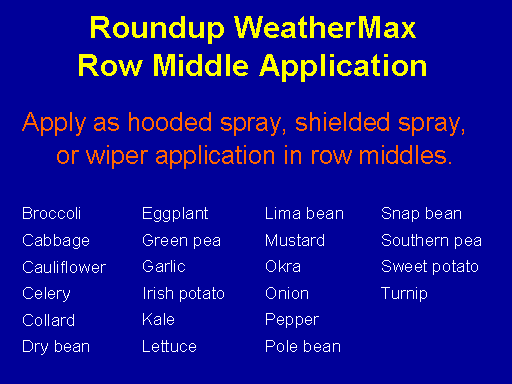 Roundup WeatherMax
Row Middle Application

Apply as hooded spray, shielded spray, or wiper application in row middles.

Broccoli
Cabbage
Cauliflower
Celery
Collard
Dry bean

Eggplant
Green pea
Garlic
Irish potato
Kale
Lettuce

Lima bean
Mustard
Okra
Onion
Pepper
Pole bean

Snap bean
Southern pea
Sweet potato
Turnip